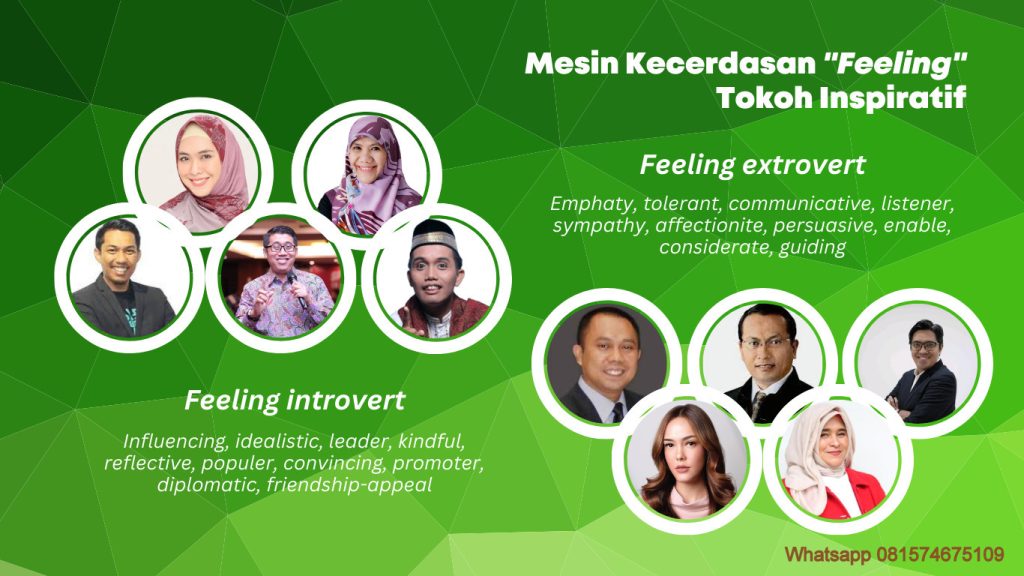 Mesin Kecerdasan "Feeling" Tokoh Inspiratif

Feeling extrovert

Emphaty, tolerant, communicative, listener, sympathy, affectionite, persuasive, enable, considerate, guiding

Feeling introvert

Influencing, idealistic, leader, kindful, reflective, populer, convincing, promoter, diplomatic, friendship-appeal

Whatsapp 081574675109